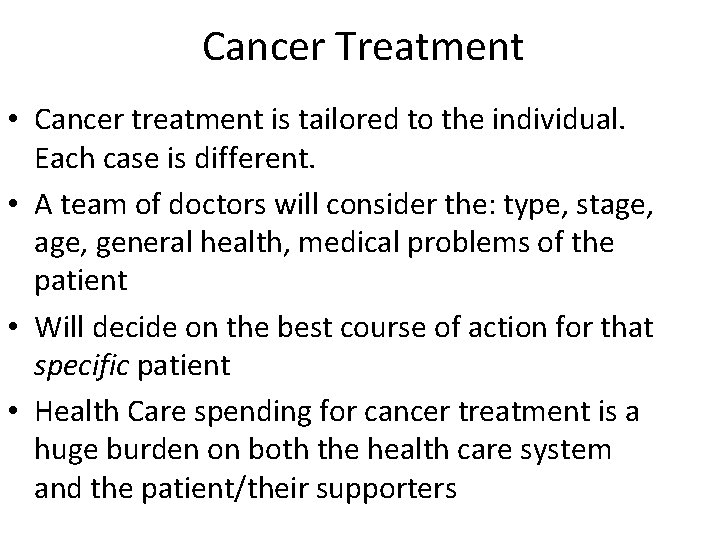 Cancer Treatment

• Cancer treatment is tailored to the individual. Each case is different.
• A team of doctors will consider the: type, stage, age, general health, medical problems of the patient
• Will decide on the best course of action for that specific patient
• Health Care spending for cancer treatment is a huge burden on both the health care system and the patient/their supporters